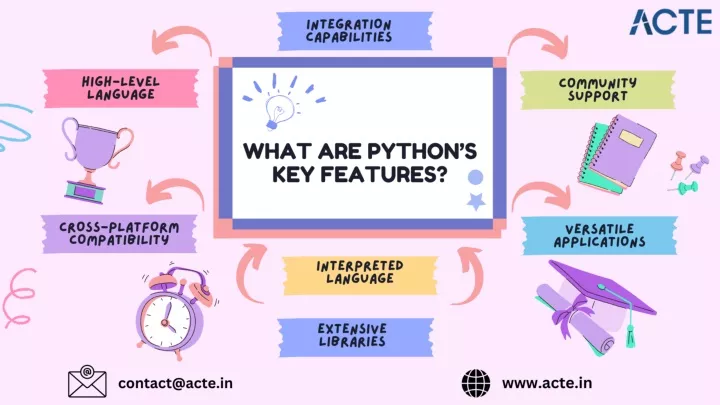 ACTE

INTEGRATION CAPABILITIES

HIGH-LEVEL LANGUAGE

COMMUNITY SUPPORT

WHAT ARE PYTHON'S KEY FEATURES?

CROSS-PLATFORM COMPATIBILITY

VERSATILE APPLICATIONS

INTERPRETED LANGUAGE

EXTENSIVE LIBRARIES

contact@acte.in

www.acte.in